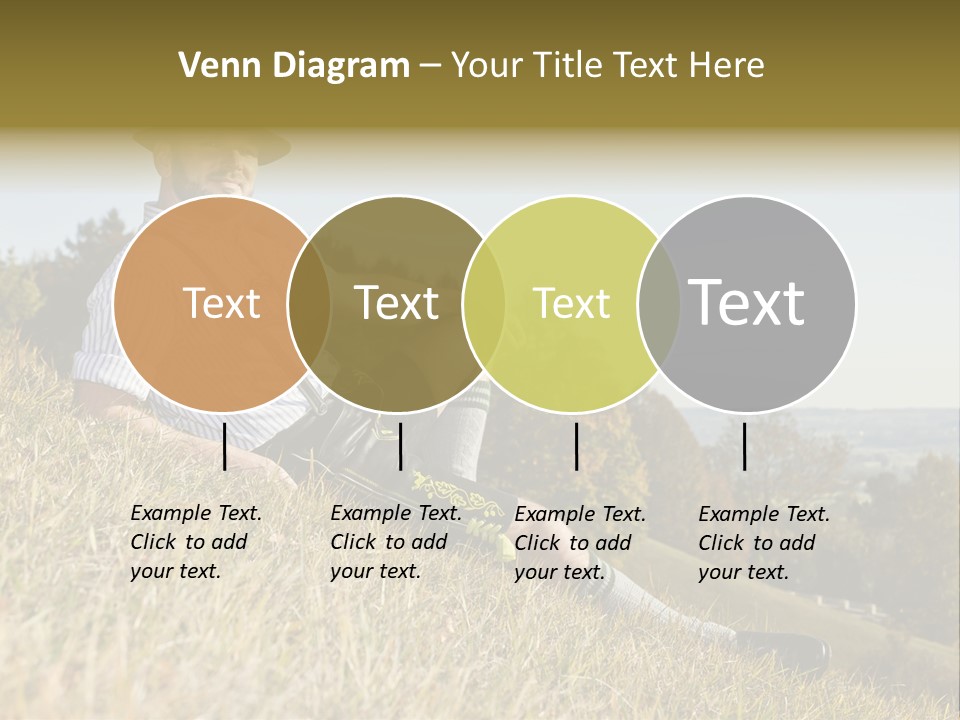 Venn Diagram – Your Title Text Here

Text

Text

Text

Text

Example Text. Click to add your text.

Example Text. Click to add your text.

Example Text. Click to add your text.

Example Text. Click to add your text.